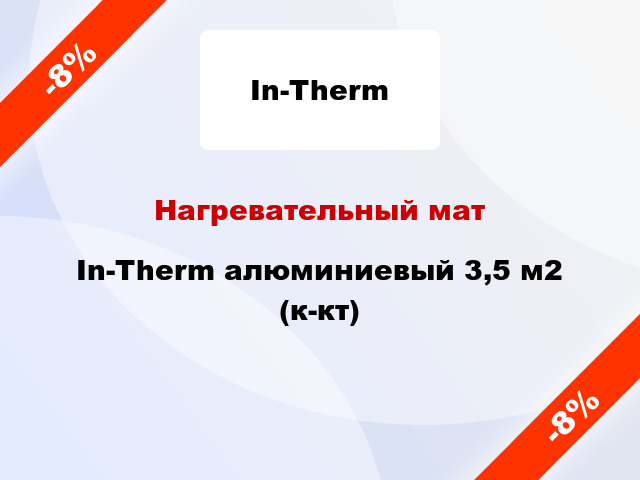 -8%

In-Therm

Нагревательный мат

In-Therm алюминиевый 3,5 м2 (к-кт)

-8%